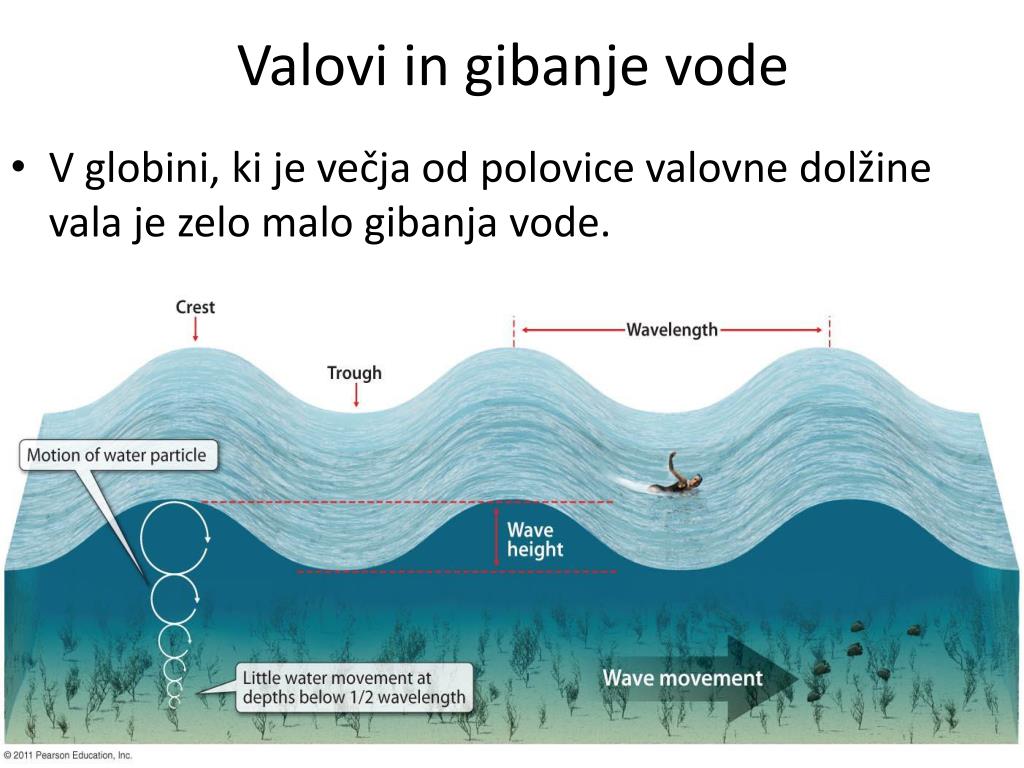 Valovi in gibanje vode

• V globini, ki je večja od polovice valovne dolžine vala je zelo malo gibanja vode.

Crest

Wavelength

Trough

Motion of water particle

Wave height

Little water movement at depths below 1/2 wavelength

Wave movement

© 2011 Pearson Education, Inc.